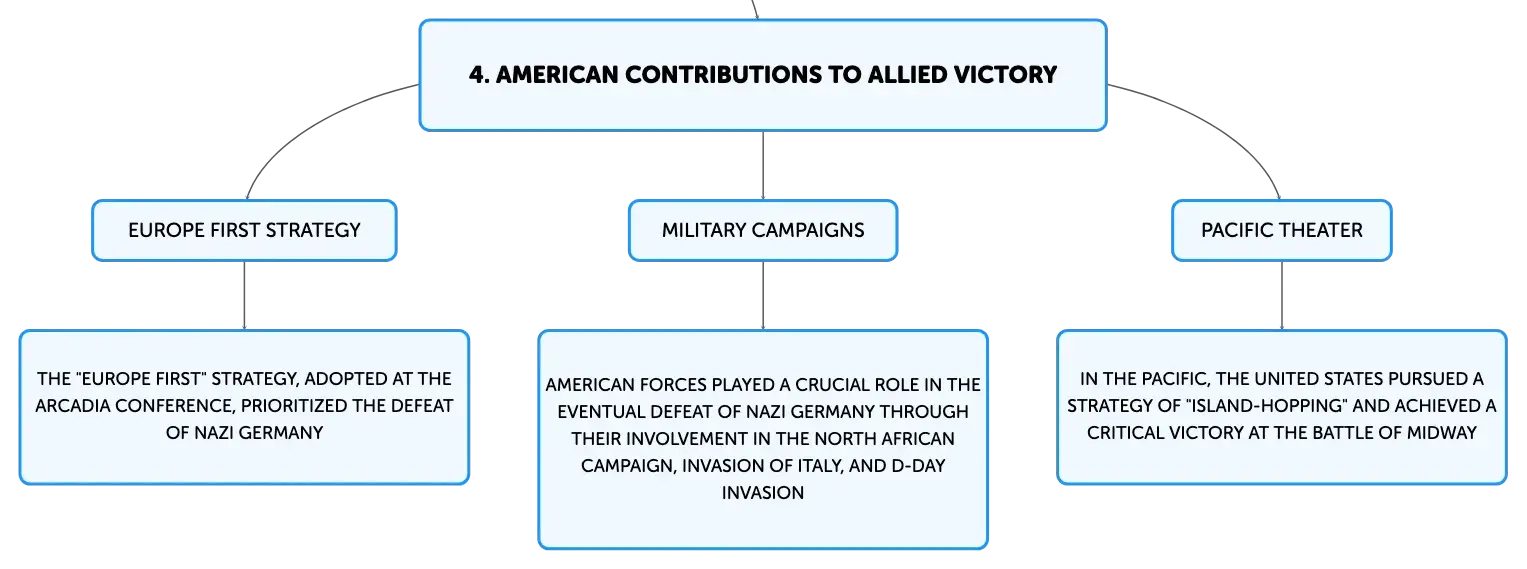 4. AMERICAN CONTRIBUTIONS TO ALLIED VICTORY

EUROPE FIRST STRATEGY

THE "EUROPE FIRST" STRATEGY, ADOPTED AT THE ARCADIA CONFERENCE, PRIORITIZED THE DEFEAT OF NAZI GERMANY

MILITARY CAMPAIGNS

AMERICAN FORCES PLAYED A CRUCIAL ROLE IN THE EVENTUAL DEFEAT OF NAZI GERMANY THROUGH THEIR INVOLVEMENT IN THE NORTH AFRICAN CAMPAIGN, INVASION OF ITALY, AND D-DAY INVASION

PACIFIC THEATER

IN THE PACIFIC, THE UNITED STATES PURSUED A STRATEGY OF "ISLAND-HOPPING" AND ACHIEVED A CRITICAL VICTORY AT THE BATTLE OF MIDWAY